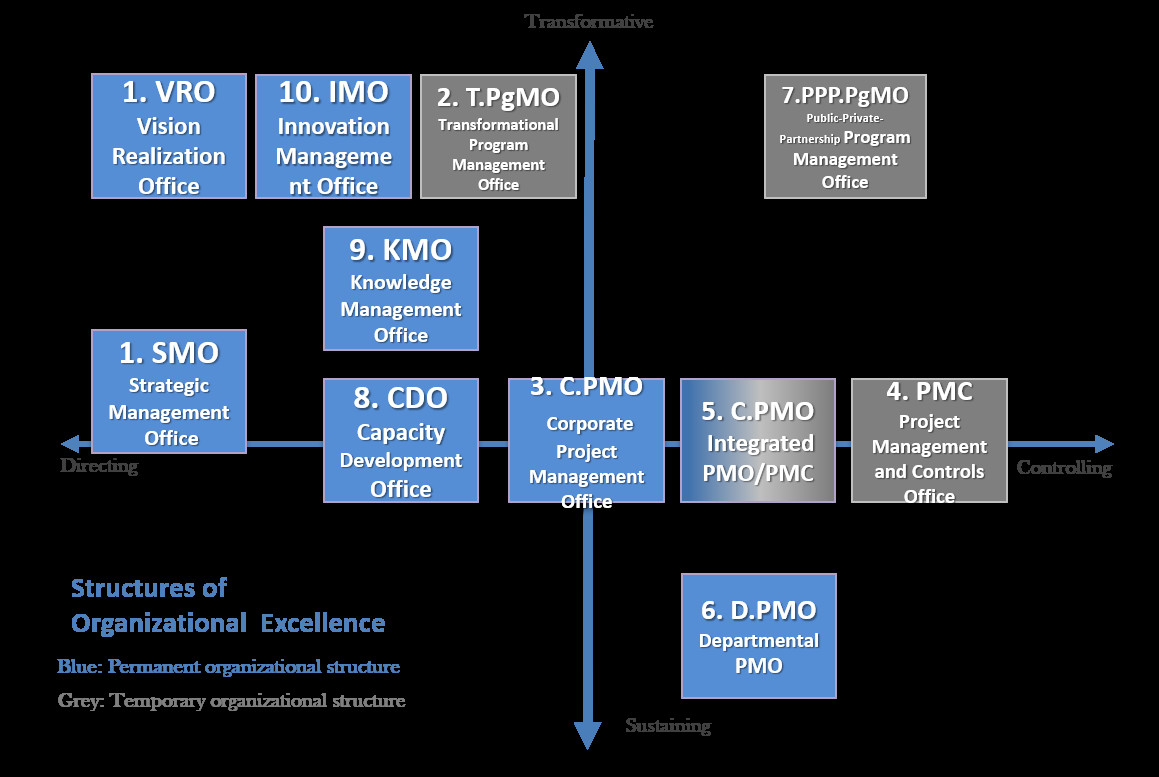 Transformative

1. VRO
Vision Realization Office

10. IMO
Innovation Management Office

2. T.PgMO
Transformational Program Management Office

7.PPP.PgMO
Public-Private-Partnership Program Management Office

9. KMO
Knowledge Management Office

1. SMO
Strategic Management Office

8. CDO
Capacity Development Office

3. C.PMO
Corporate Project Management Office

5. C.PMO
Integrated PMO/PMC

4. PMC
Project Management and Controls Office

Directing

Controlling

6. D.PMO
Departmental PMO

Structures of Organizational Excellence

Blue: Permanent organizational structure

Grey: Temporary organizational structure

Sustaining